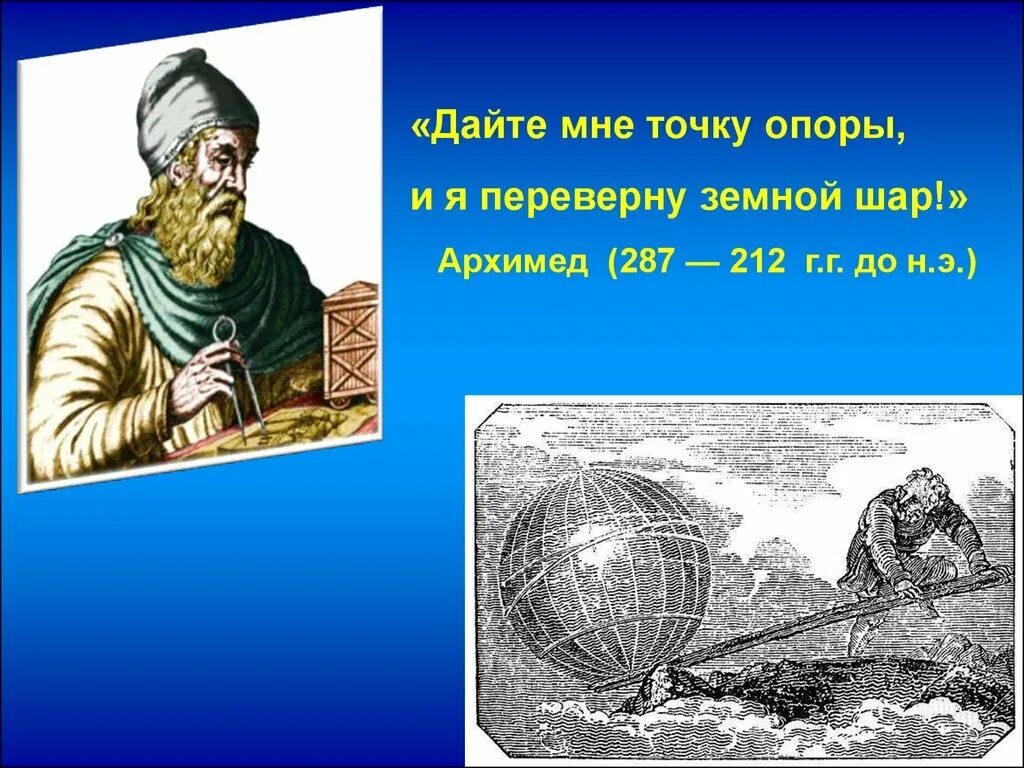 «Дайте мне точку опоры,
и я переверну земной шар!»

Архимед (287 — 212 г.г. до н.э.)